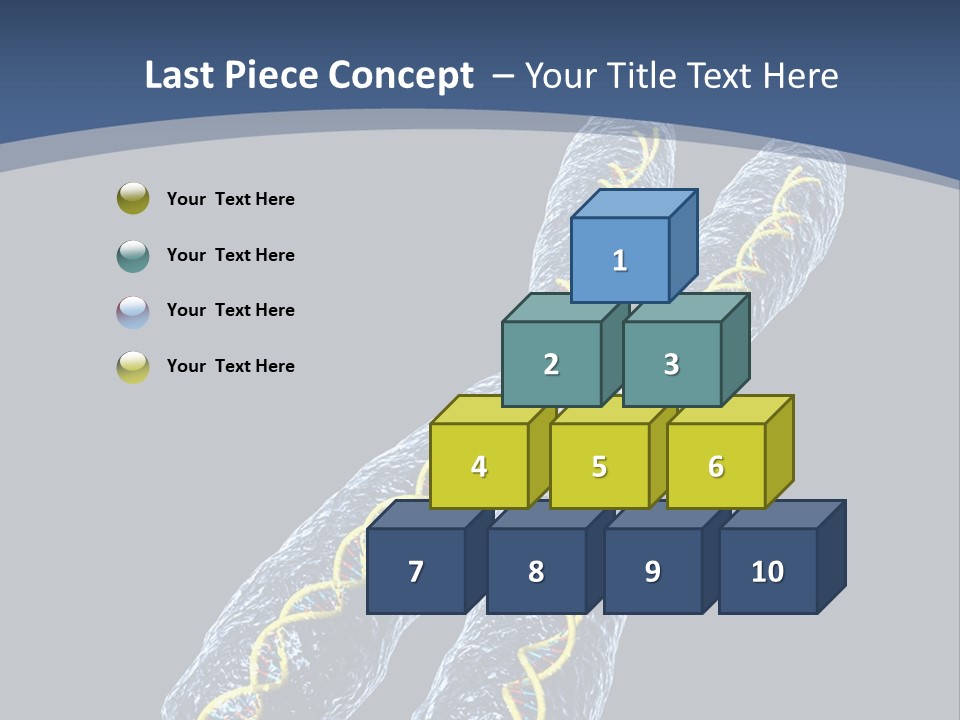 Last Piece Concept – Your Title Text Here

Your Text Here

Your Text Here

Your Text Here

Your Text Here

1

2

3

4

5

6

7

8

9

10